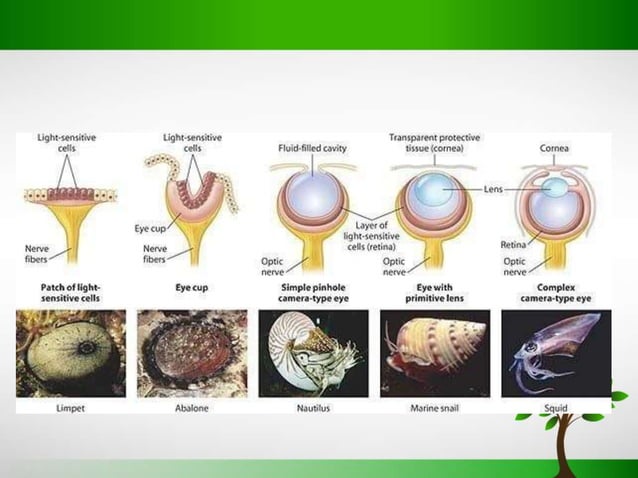 Light-sensitive cells

Nerve fibers

Patch of light-sensitive cells

Limpet

Light-sensitive cells

Eye cup

Nerve fibers

Eye cup

Abalone

Fluid-filled cavity

Layer of light-sensitive cells (retina)

Optic nerve

Simple pinhole camera-type eye

Nautilus

Transparent protective tissue (cornea)

Lens

Optic nerve

Eye with primitive lens

Marine snail

Cornea

Retina

Optic nerve

Complex camera-type eye

Squid